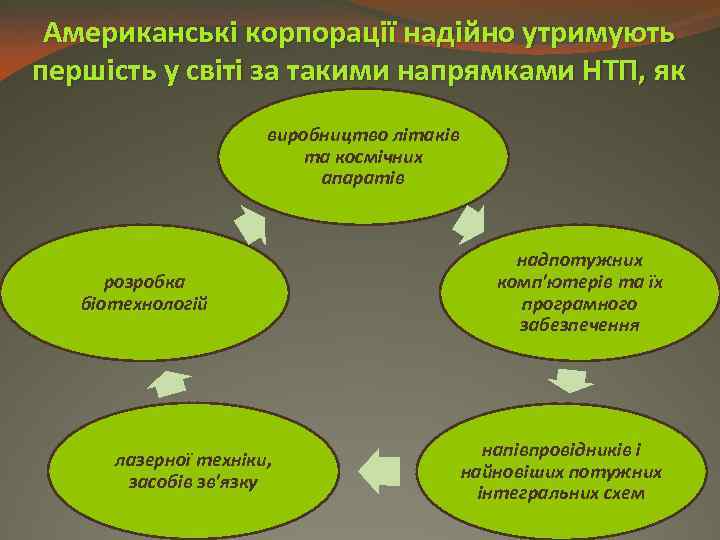 Американські корпорації надійно утримують першість у світі за такими напрямками НТП, як

виробництво літаків та космічних апаратів

надпотужних комп'ютерів та їх програмного забезпечення

напівпровідників і найновіших потужних інтегральних схем

лазерної техніки, засобів зв'язку

розробка біотехнологій